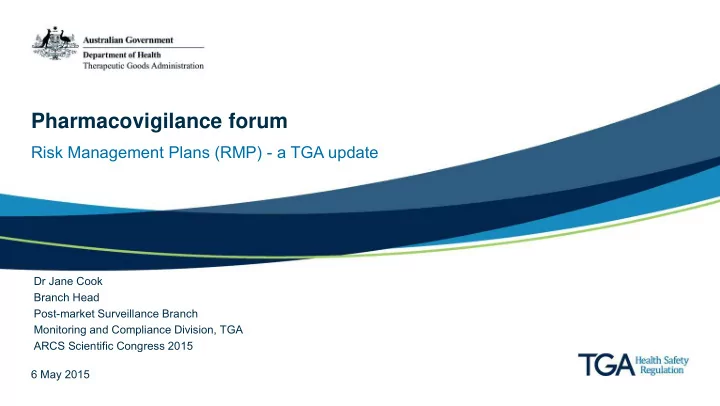 Australian Government
Department of Health
Therapeutic Goods Administration

Pharmacovigilance forum

Risk Management Plans (RMP) - a TGA update

Dr Jane Cook
Branch Head
Post-market Surveillance Branch
Monitoring and Compliance Division, TGA
ARCS Scientific Congress 2015

6 May 2015

TGA Health Safety Regulation